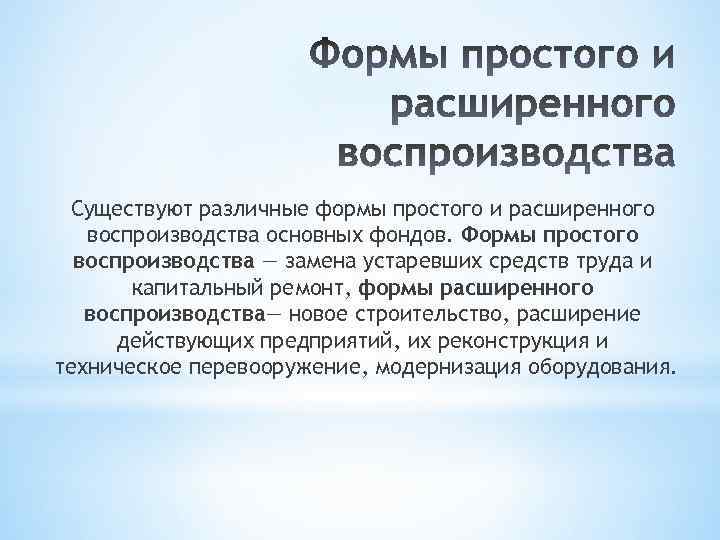 Формы простого и расширенного воспроизводства

Существуют различные формы простого и расширенного воспроизводства основных фондов. Формы простого воспроизводства — замена устаревших средств труда и капитальный ремонт, формы расширенного воспроизводства— новое строительство, расширение действующих предприятий, их реконструкция и техническое перевооружение, модернизация оборудования.